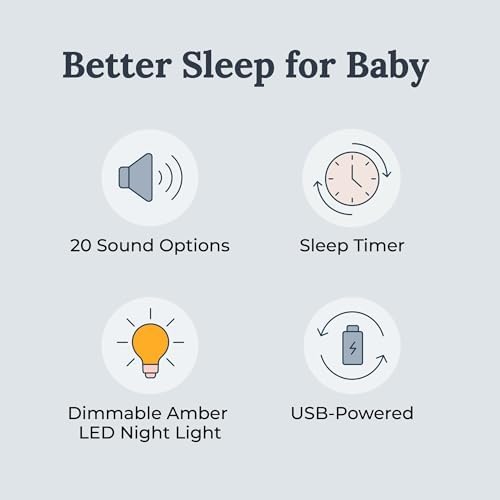 Better Sleep for Baby

20 Sound Options

Sleep Timer

Dimmable Amber LED Night Light

USB-Powered